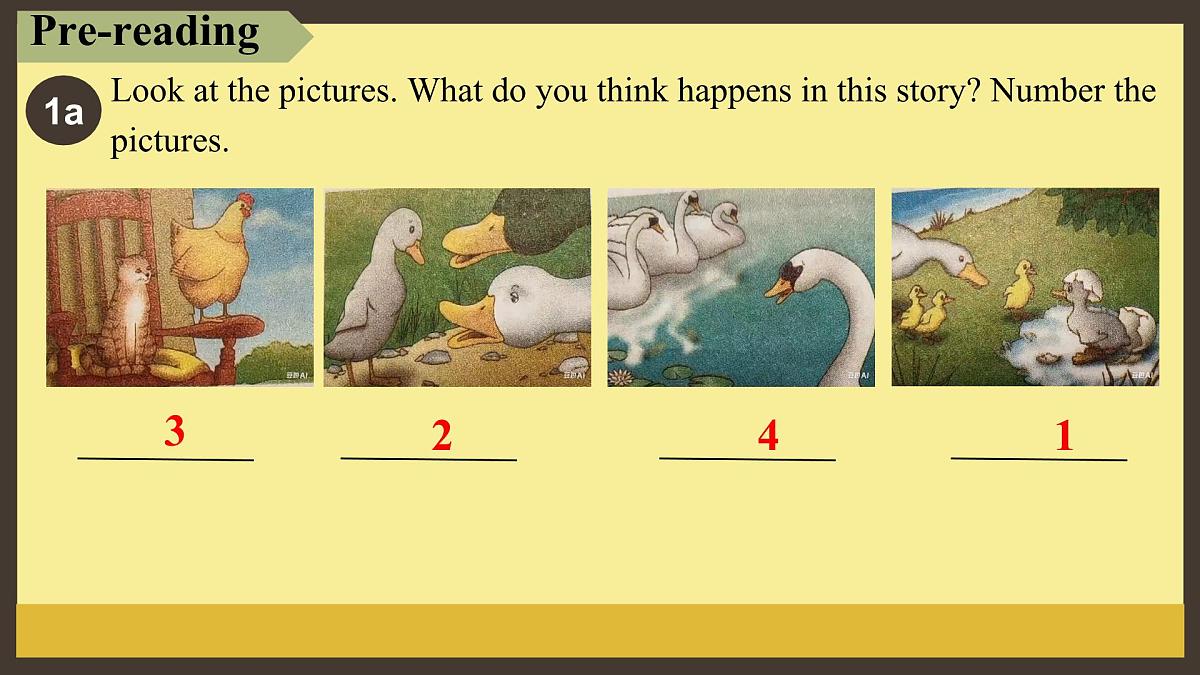 Pre-reading

1a Look at the pictures. What do you think happens in this story? Number the pictures.

3

2

4

1